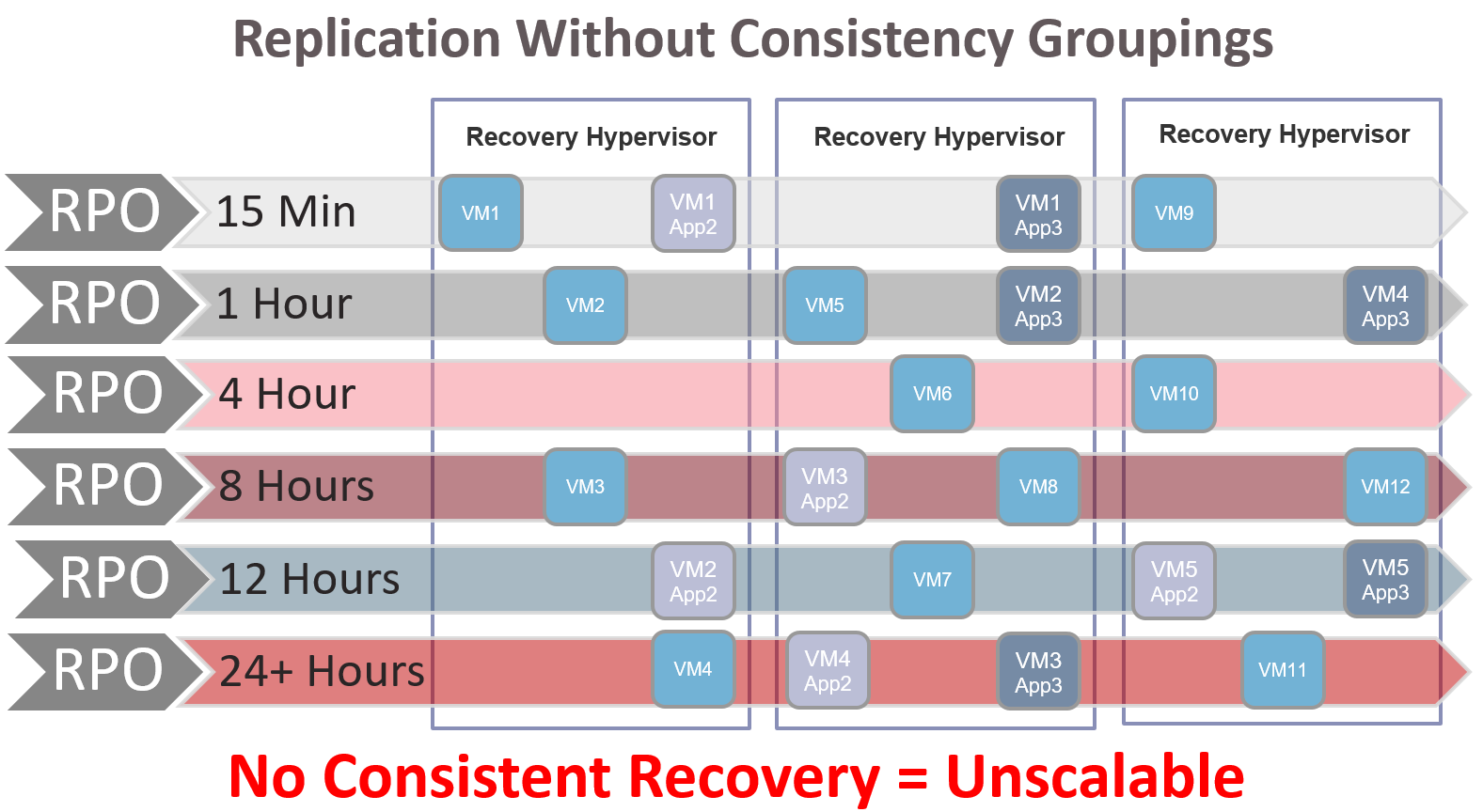 Replication Without Consistency Groupings

Recovery Hypervisor

Recovery Hypervisor

Recovery Hypervisor

RPO 15 Min VM1 VM1 App2 VM1 App3 VM9

RPO 1 Hour VM2 VM5 VM2 App3 VM4 App3

RPO 4 Hour VM6 VM10

RPO 8 Hours VM3 VM3 App2 VM8 VM12

RPO 12 Hours VM2 App2 VM7 VM5 App2 VM5 App3

RPO 24+ Hours VM4 VM4 App2 VM3 App3 VM11

No Consistent Recovery = Unscalable